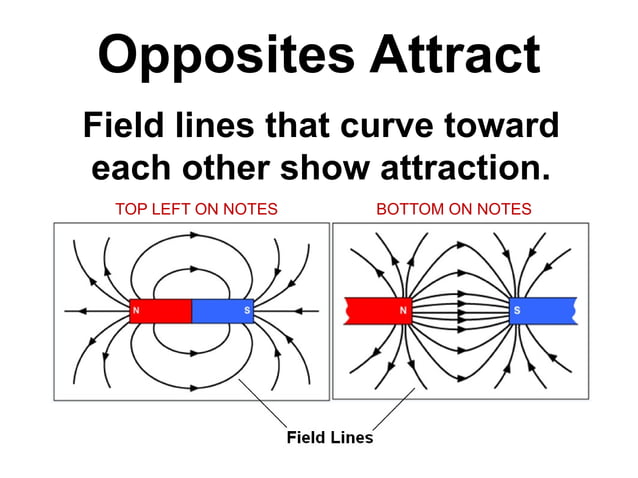 Opposites Attract

Field lines that curve toward each other show attraction.

TOP LEFT ON NOTES

N

S

BOTTOM ON NOTES

N

S

Field Lines